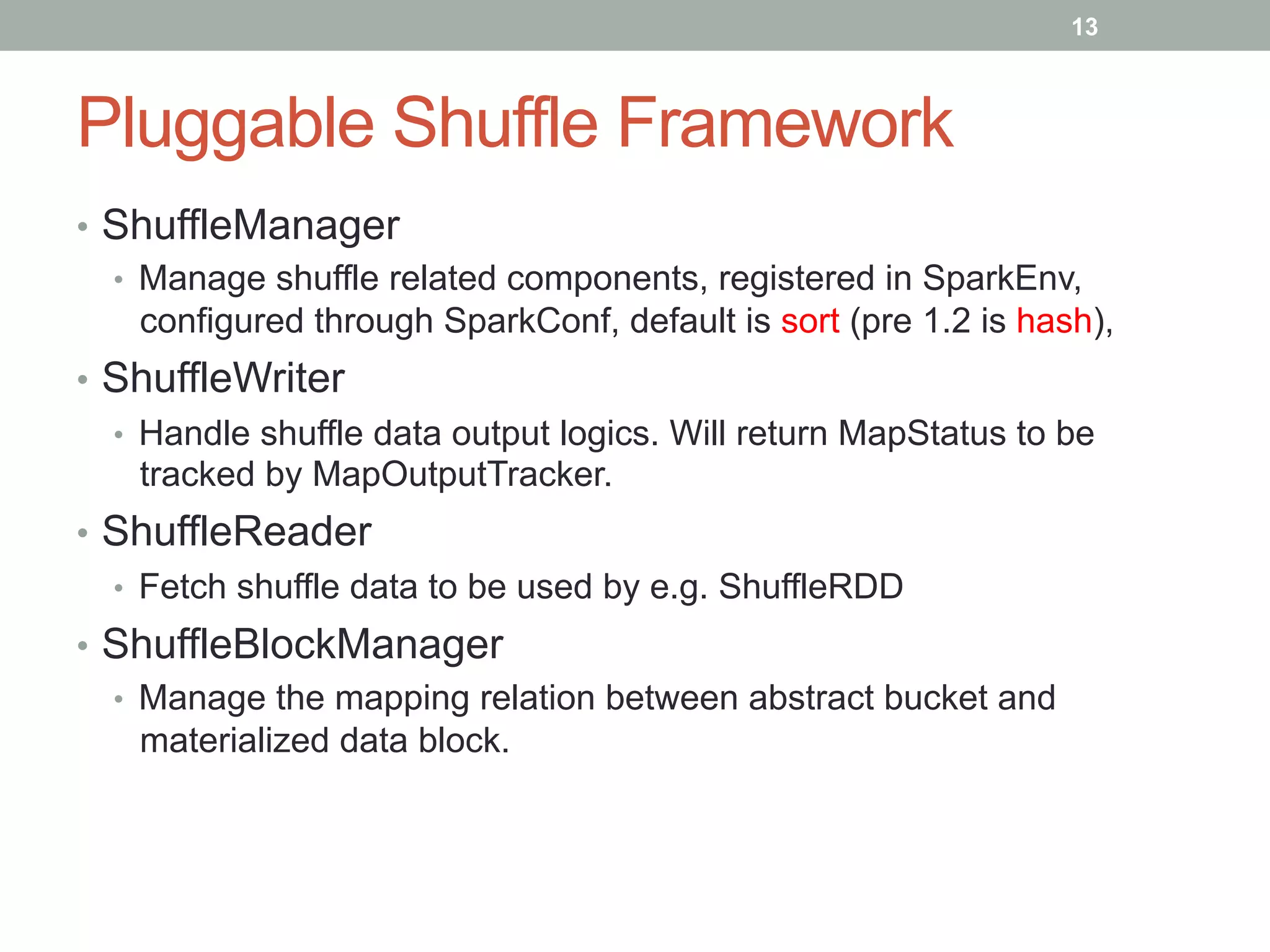 13

Pluggable Shuffle Framework

• ShuffleManager
  • Manage shuffle related components, registered in SparkEnv, configured through SparkConf, default is sort (pre 1.2 is hash),
• ShuffleWriter
  • Handle shuffle data output logics. Will return MapStatus to be tracked by MapOutputTracker.
• ShuffleReader
  • Fetch shuffle data to be used by e.g. ShuffleRDD
• ShuffleBlockManager
  • Manage the mapping relation between abstract bucket and materialized data block.